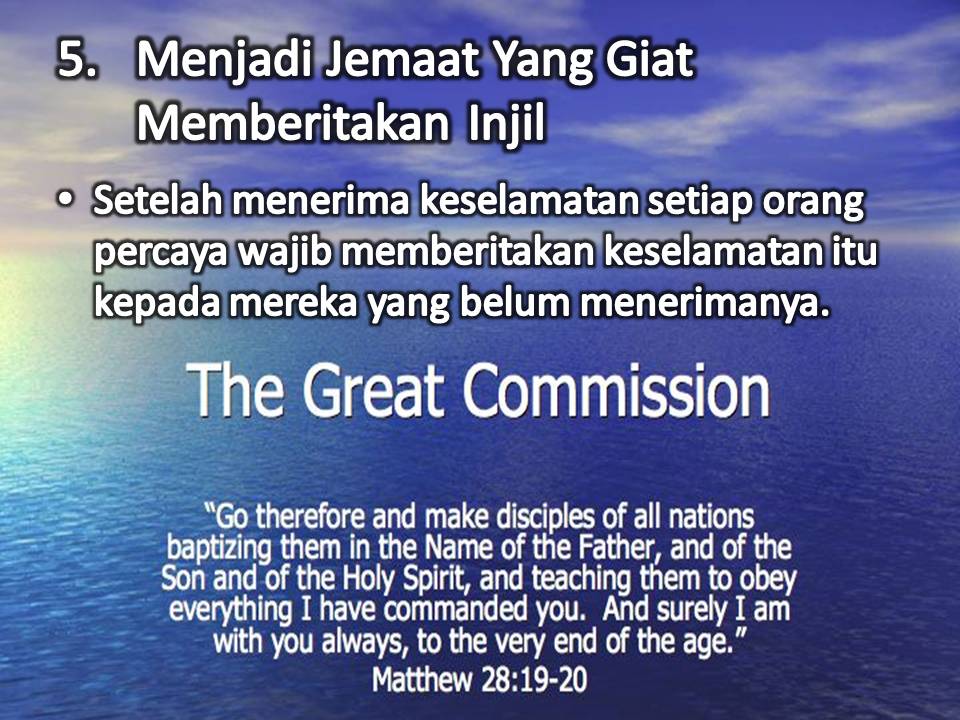 5. Menjadi Jemaat Yang Giat Memberitakan Injil

• Setelah menerima keselamatan setiap orang percaya wajib memberitakan keselamatan itu kepada mereka yang belum menerimanya.

The Great Commission

"Go therefore and make disciples of all nations baptizing them in the Name of the Father, and of the Son and of the Holy Spirit, and teaching them to obey everything I have commanded you. And surely I am with you always, to the very end of the age."
Matthew 28:19-20